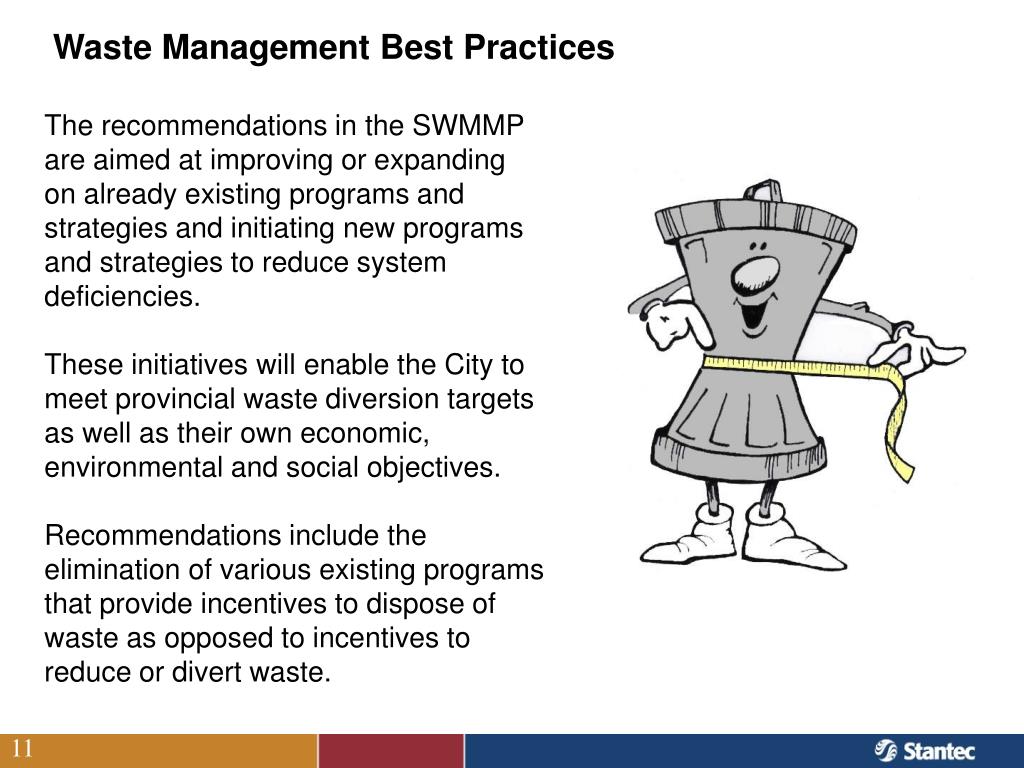 Waste Management Best Practices

The recommendations in the SWMMP are aimed at improving or expanding on already existing programs and strategies and initiating new programs and strategies to reduce system deficiencies.

These initiatives will enable the City to meet provincial waste diversion targets as well as their own economic, environmental and social objectives.

Recommendations include the elimination of various existing programs that provide incentives to dispose of waste as opposed to incentives to reduce or divert waste.

11

Stantec